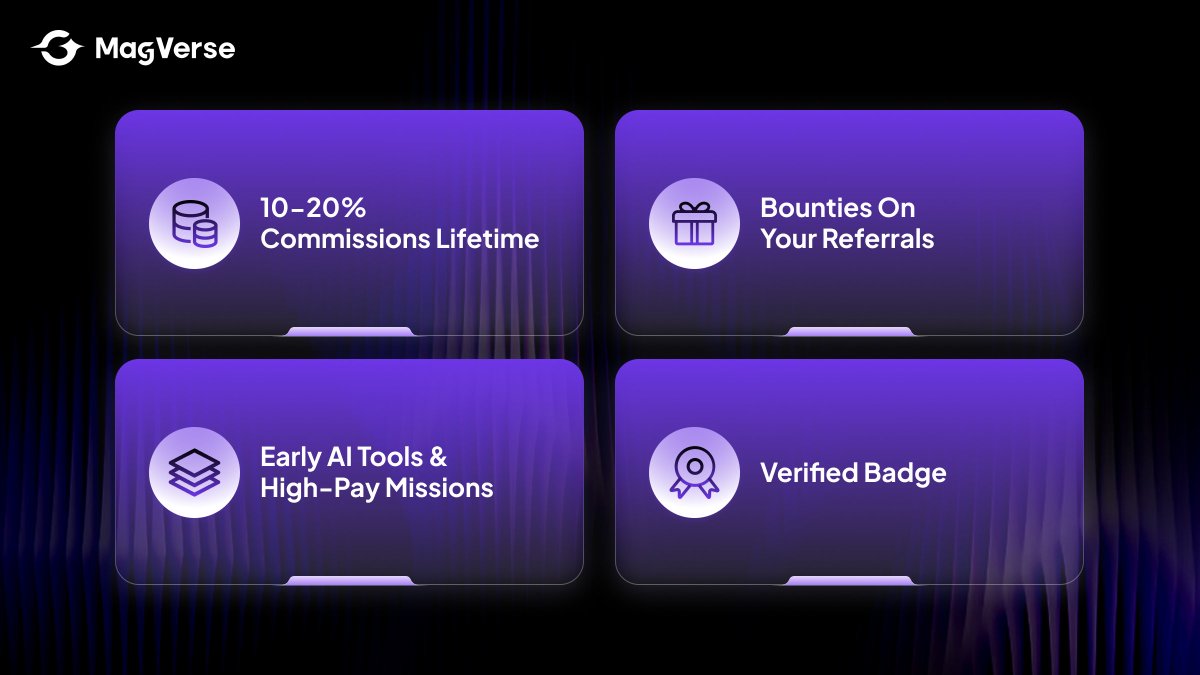 MagVerse

10-20%
Commissions Lifetime

Bounties On
Your Referrals

Early AI Tools &
High-Pay Missions

Verified Badge